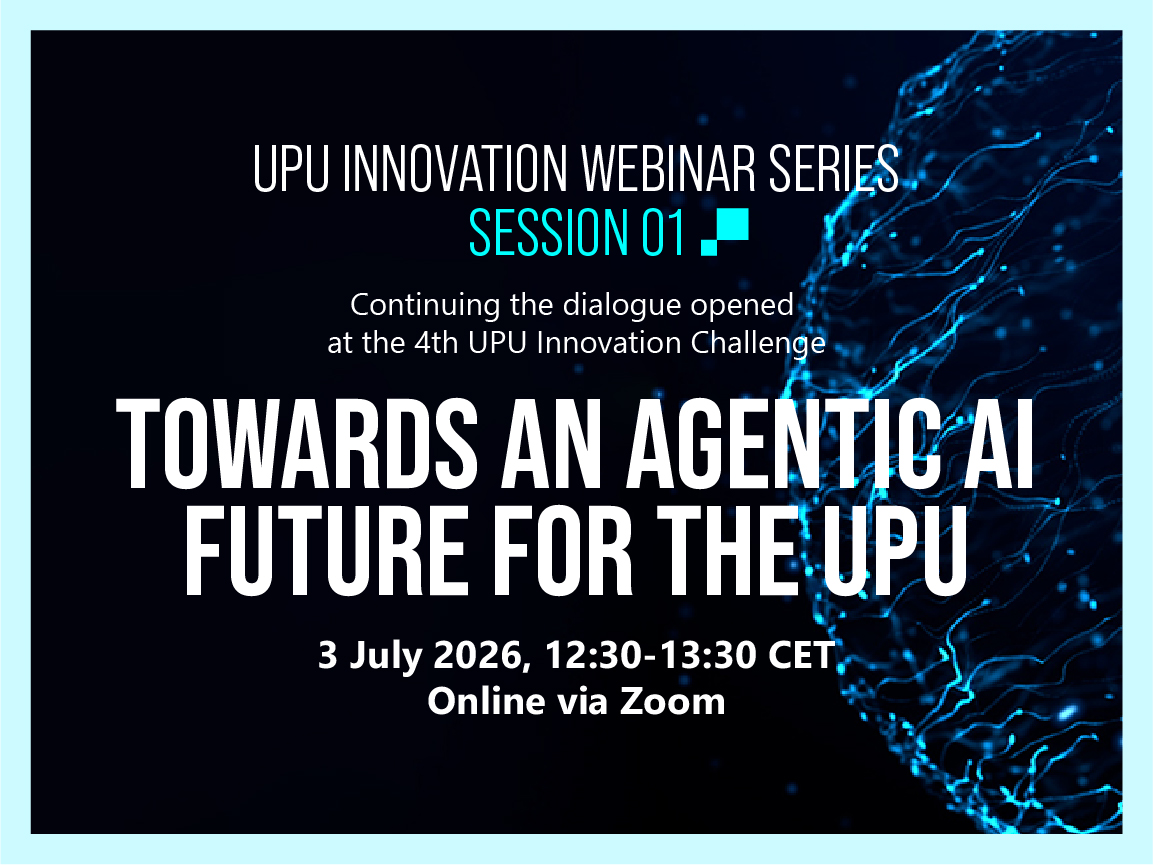 UPU INNOVATION WEBINAR SERIES
SESSION 01

Continuing the dialogue opened at the 4th UPU Innovation Challenge

TOWARDS AN AGENTIC AI FUTURE FOR THE UPU

3 July 2026, 12:30-13:30 CET
Online via Zoom